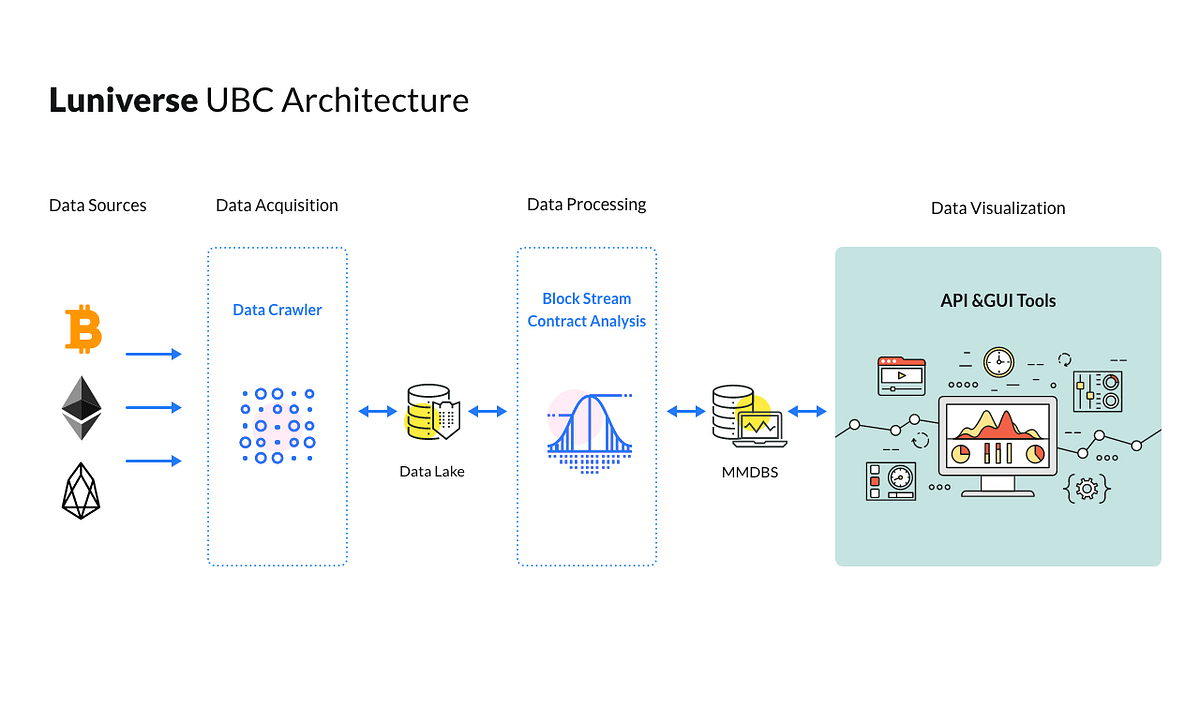 Luniverse UBC Architecture

Data Sources

Data Acquisition

Data Crawler

Data Lake

Data Processing

Block Stream
Contract Analysis

MMDBS

Data Visualization

API &GUI Tools